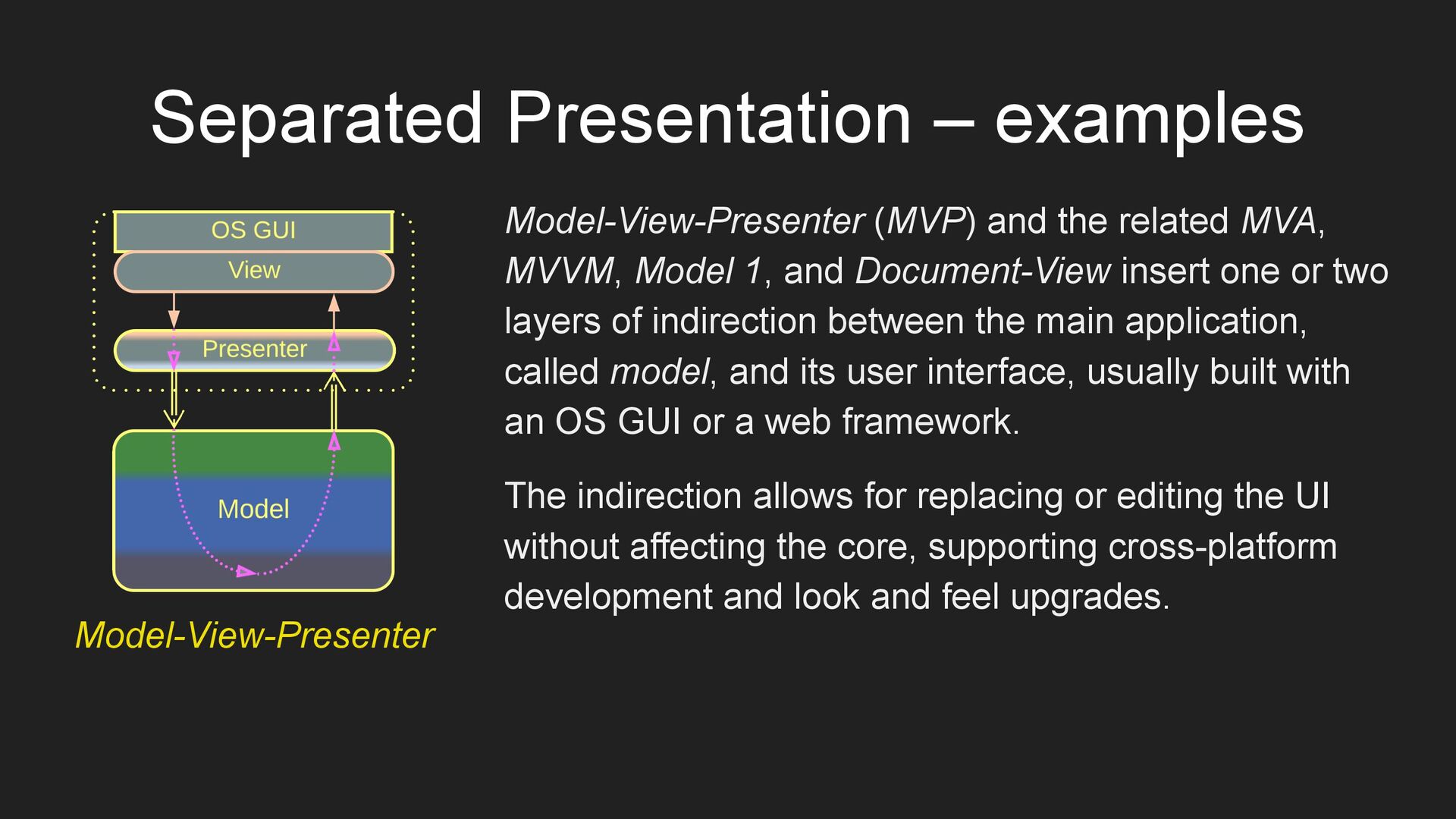 Separated Presentation – examples

OS GUI
View
Presenter
Model

Model-View-Presenter

Model-View-Presenter (MVP) and the related MVA, MVVM, Model 1, and Document-View insert one or two layers of indirection between the main application, called model, and its user interface, usually built with an OS GUI or a web framework.

The indirection allows for replacing or editing the UI without affecting the core, supporting cross-platform development and look and feel upgrades.